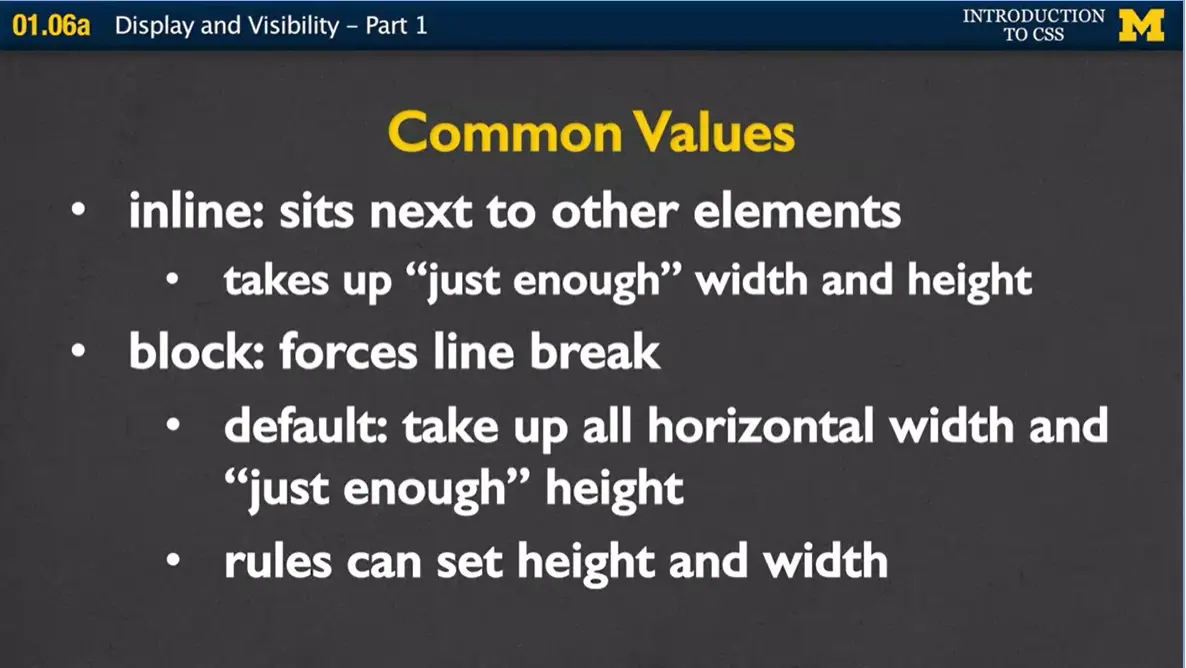 01.06a Display and Visibility – Part 1

INTRODUCTION TO CSS

M

Common Values

• inline: sits next to other elements
  • takes up “just enough” width and height
• block: forces line break
  • default: take up all horizontal width and “just enough” height
  • rules can set height and width